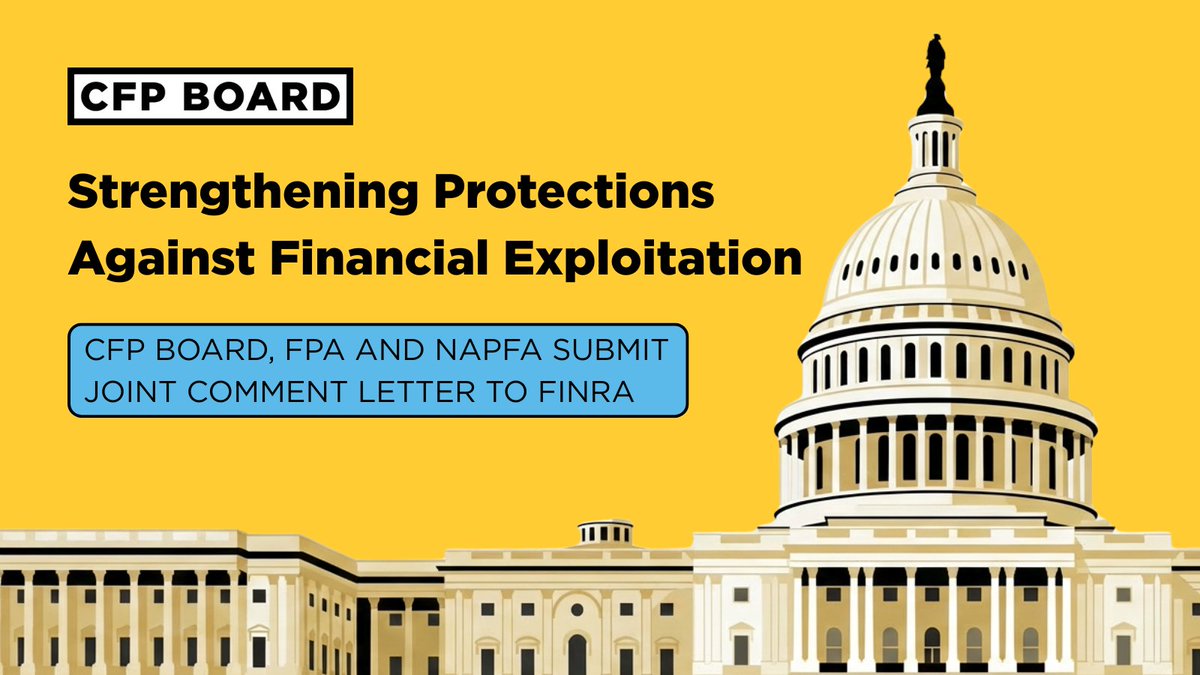 CFP BOARD

Strengthening Protections Against Financial Exploitation

CFP BOARD, FPA AND NAPFA SUBMIT JOINT COMMENT LETTER TO FINRA